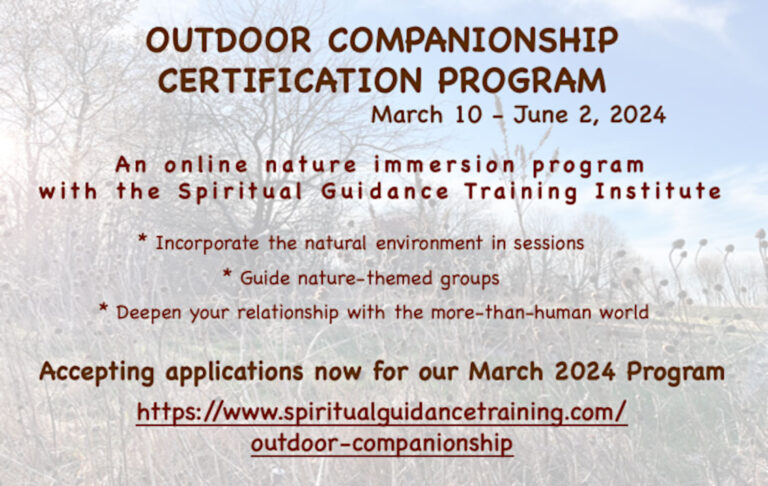 OUTDOOR COMPANIONSHIP CERTIFICATION PROGRAM
March 10 - June 2, 2024

An online nature immersion program with the Spiritual Guidance Training Institute

* Incorporate the natural environment in sessions

* Guide nature-themed groups

* Deepen your relationship with the more-than-human world

Accepting applications now for our March 2024 Program

https://www.spiritualguidancetraining.com/outdoor-companionship